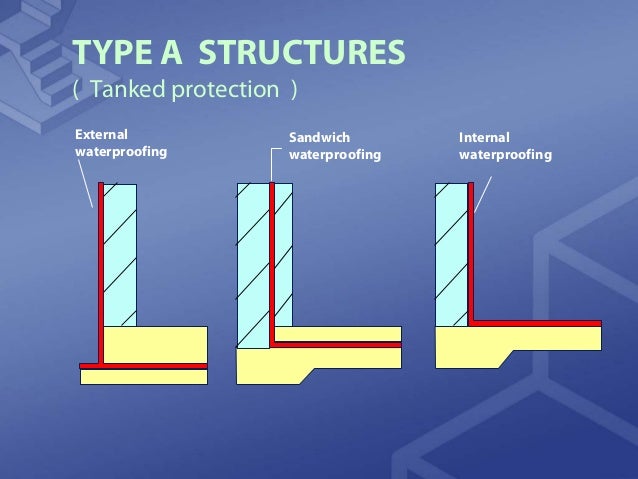 TYPE A STRUCTURES
( Tanked protection )

External waterproofing

Sandwich waterproofing

Internal waterproofing